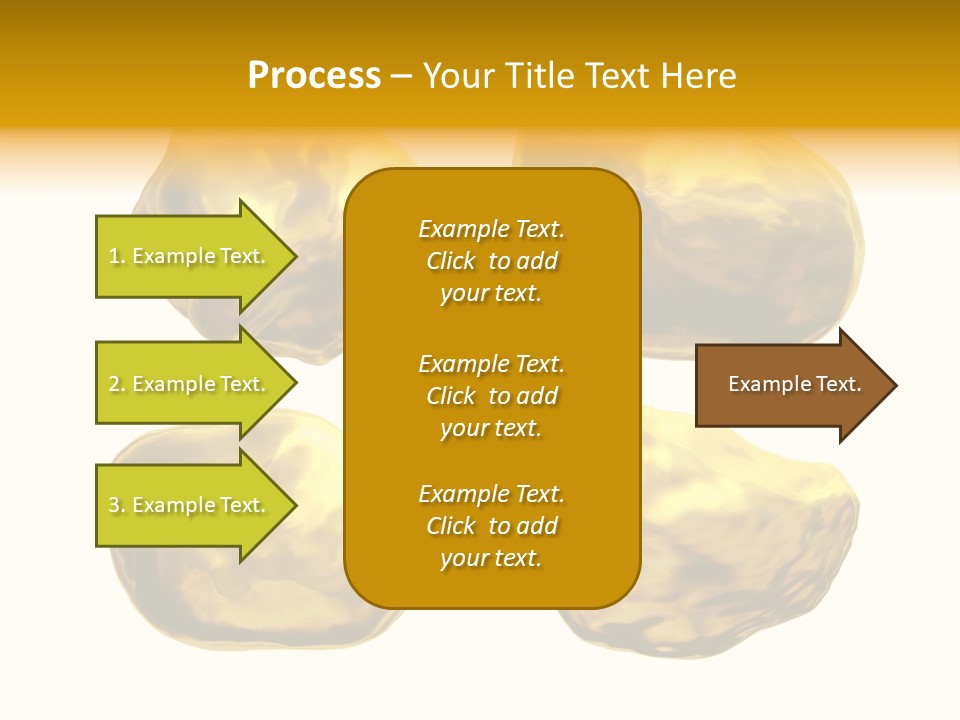 Process – Your Title Text Here

1. Example Text.

2. Example Text.

3. Example Text.

Example Text. Click to add your text.

Example Text. Click to add your text.

Example Text. Click to add your text.

Example Text.